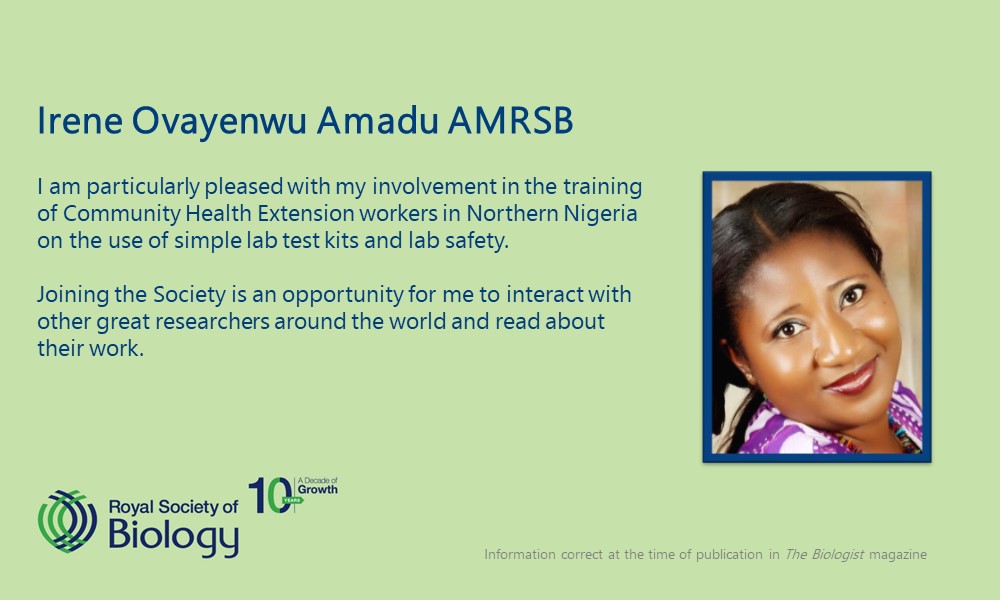 Irene Ovayenwu Amadu AMRSB

I am particularly pleased with my involvement in the training of Community Health Extension workers in Northern Nigeria on the use of simple lab test kits and lab safety.

Joining the Society is an opportunity for me to interact with other great researchers around the world and read about their work.

Royal Society of Biology

10 YEARS A Decade of Growth

Information correct at the time of publication in The Biologist magazine